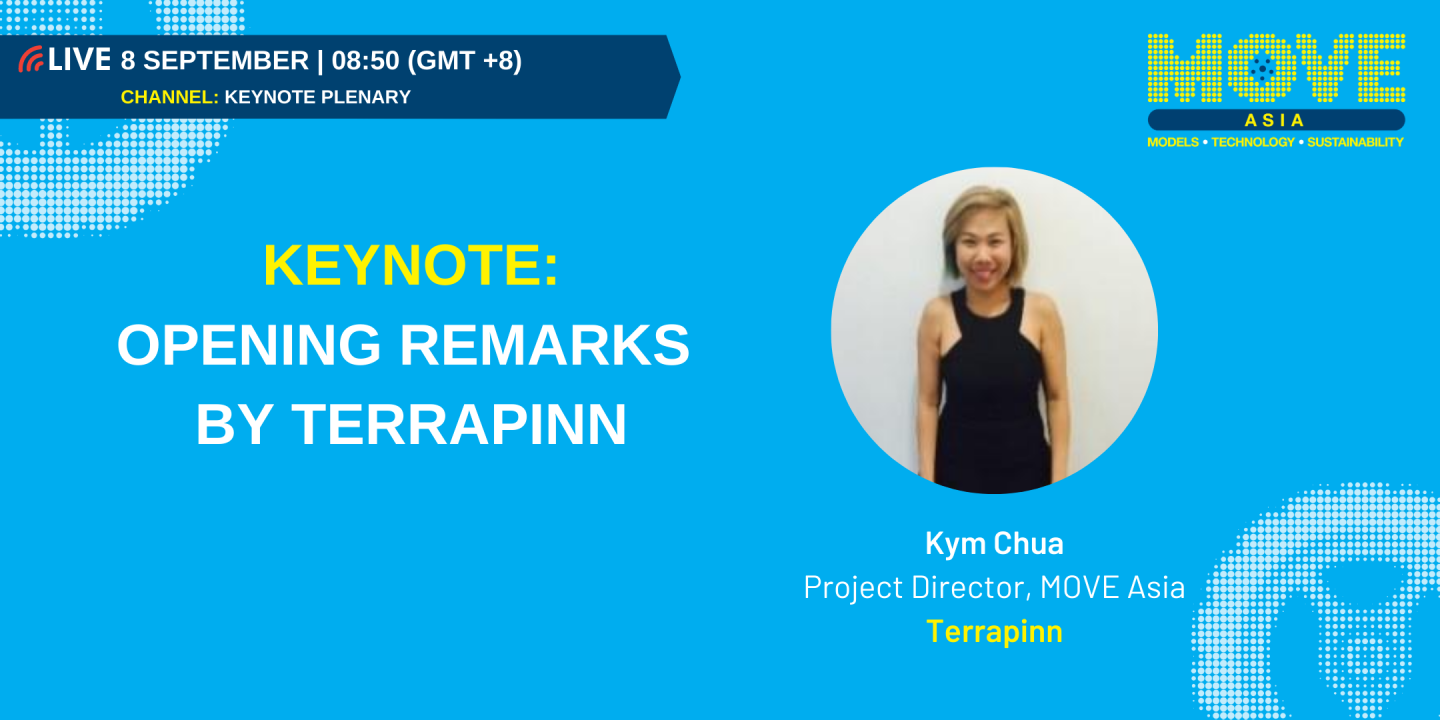 LIVE 8 SEPTEMBER | 08:50 (GMT +8)
CHANNEL: KEYNOTE PLENARY

MOVE
ASIA
MODELS • TECHNOLOGY • SUSTAINABILITY

KEYNOTE:
OPENING REMARKS BY TERRAPINN

Kym Chua
Project Director, MOVE Asia
Terrapinn